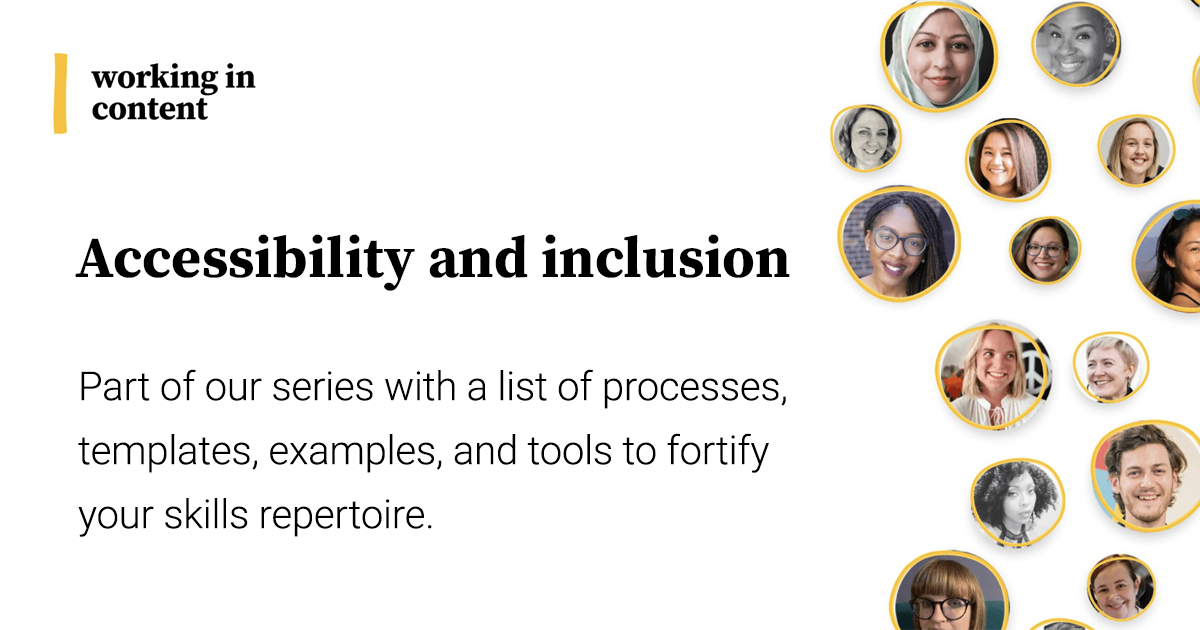 working in content

Accessibility and inclusion

Part of our series with a list of processes, templates, examples, and tools to fortify your skills repertoire.